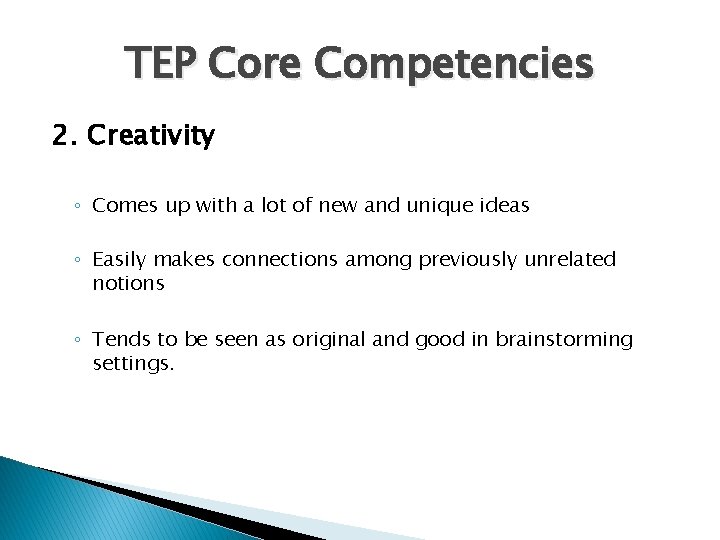 TEP Core Competencies

2. Creativity

◦ Comes up with a lot of new and unique ideas

◦ Easily makes connections among previously unrelated notions

◦ Tends to be seen as original and good in brainstorming settings.